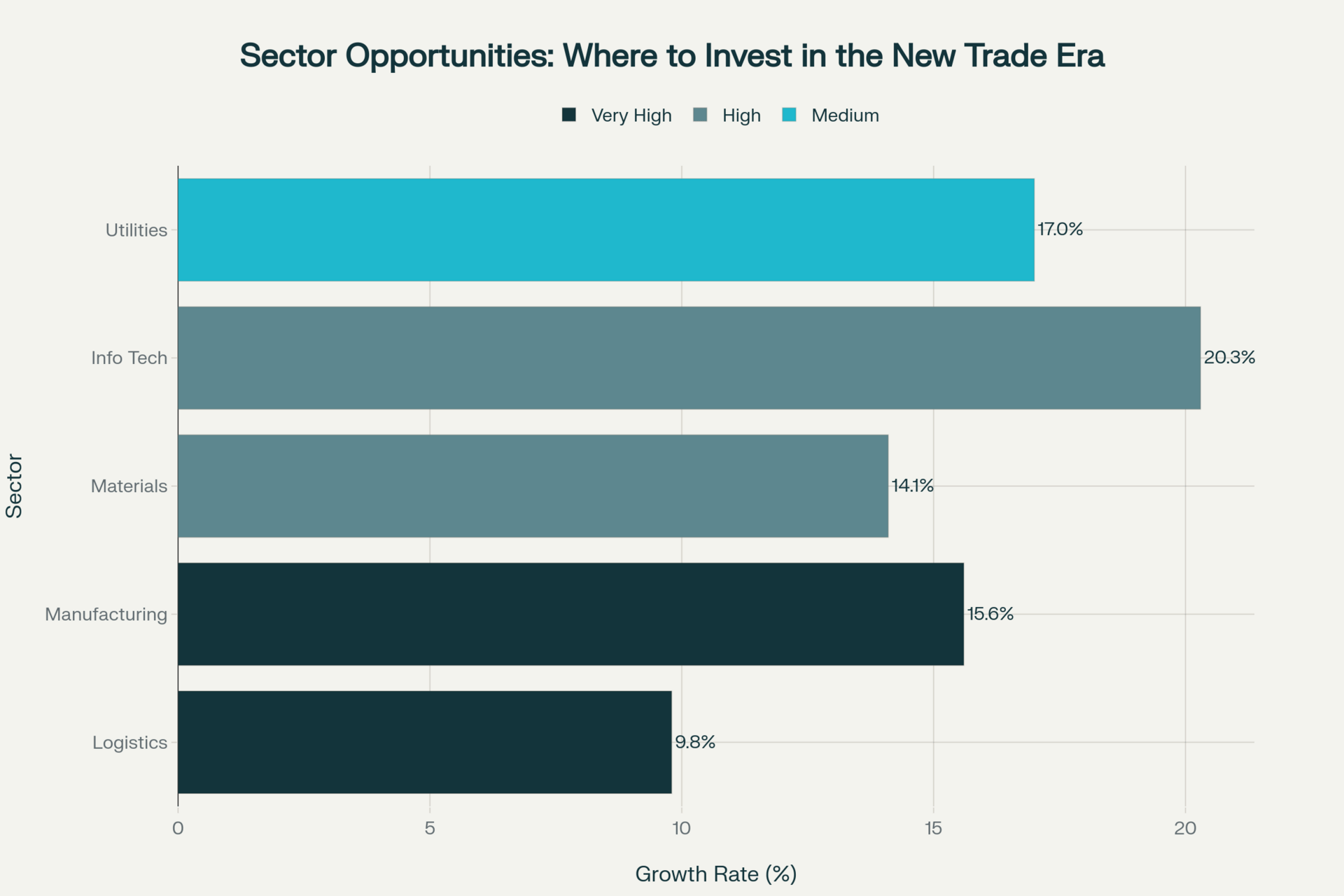 Sector Opportunities: Where to Invest in the New Trade Era

Very High High Medium

Sector

Utilities 17.0%
Info Tech 20.3%
Materials 14.1%
Manufacturing 15.6%
Logistics 9.8%

0 5 10 15 20

Growth Rate (%)